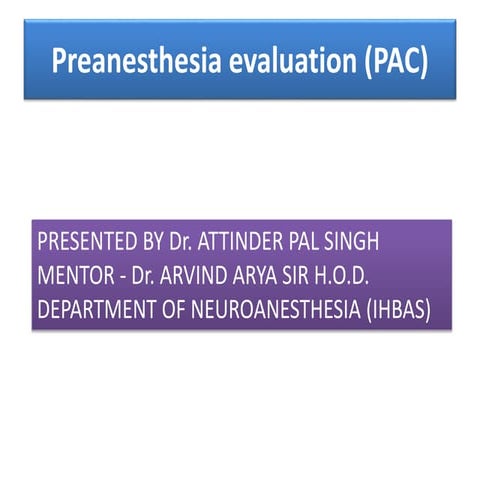 Preanesthesia evaluation (PAC)

PRESENTED BY Dr. ATTINDER PAL SINGH
MENTOR - Dr. ARVIND ARYA SIR H.O.D.
DEPARTMENT OF NEUROANESTHESIA (IHBAS)